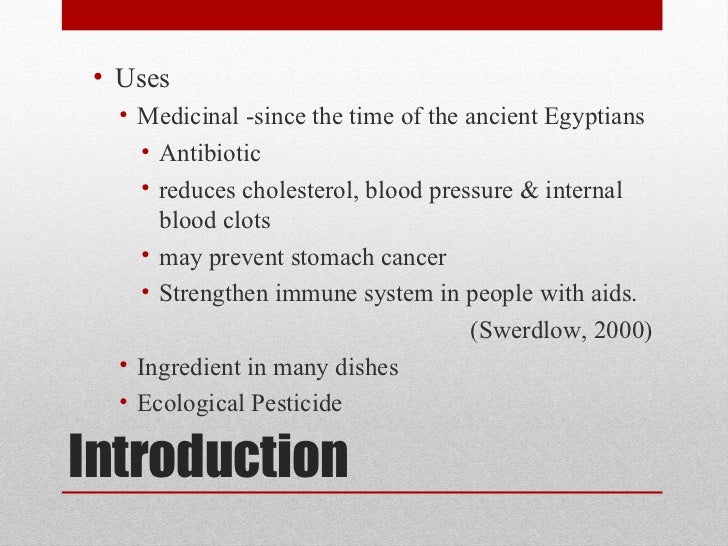 • Uses
• Medicinal -since the time of the ancient Egyptians
• Antibiotic
• reduces cholesterol, blood pressure & internal blood clots
• may prevent stomach cancer
• Strengthen immune system in people with aids.
(Swerdlow, 2000)
• Ingredient in many dishes
• Ecological Pesticide

Introduction